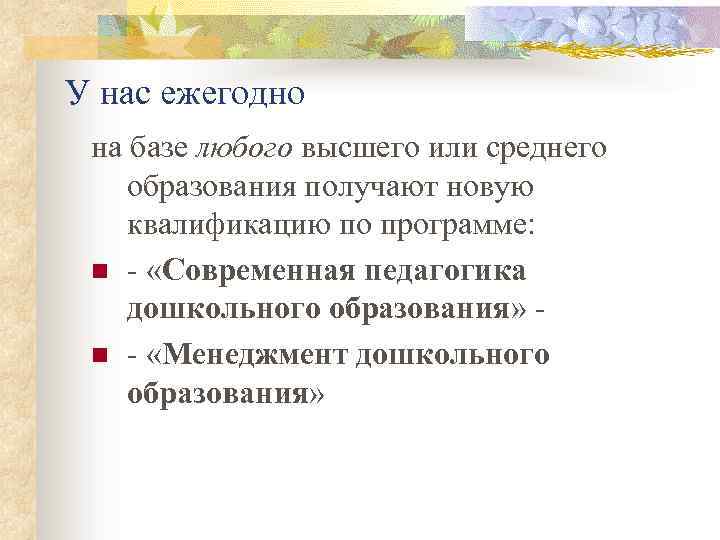 У нас ежегодно

на базе любого высшего или среднего образования получают новую квалификацию по программе:

- «Современная педагогика дошкольного образования» -
- «Менеджмент дошкольного образования»